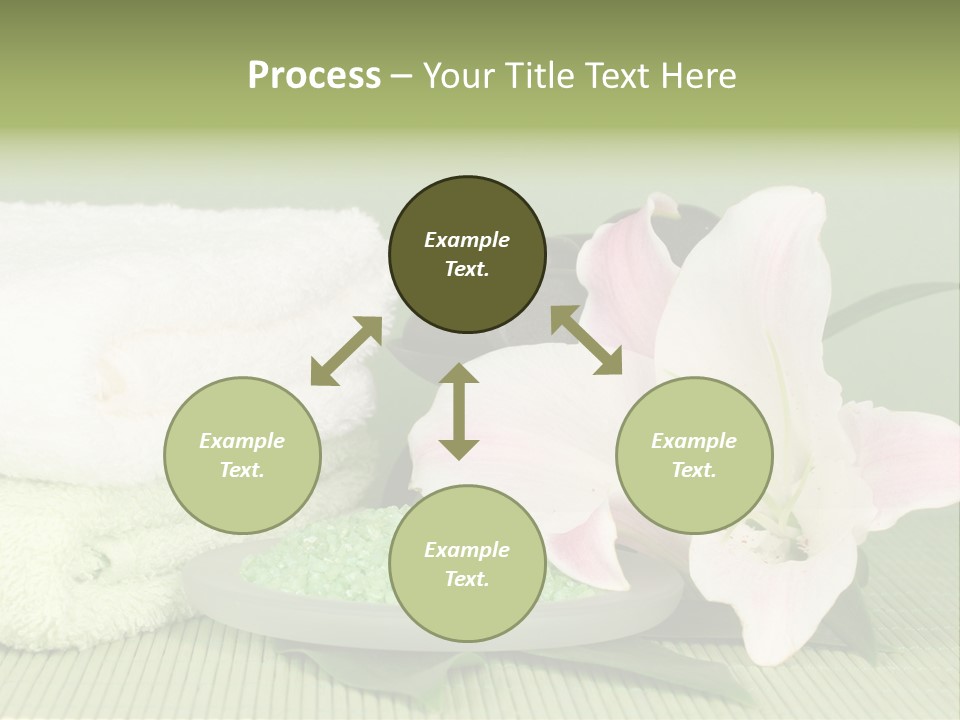 Process – Your Title Text Here

Example Text.

Example Text.

Example Text.

Example Text.